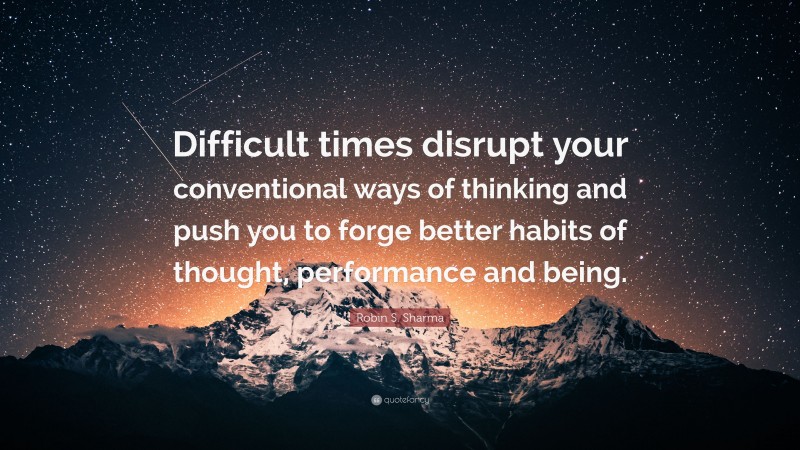 Difficult times disrupt your conventional ways of thinking and push you to forge better habits of thought, performance and being.

Robin S. Sharma

quotefancy